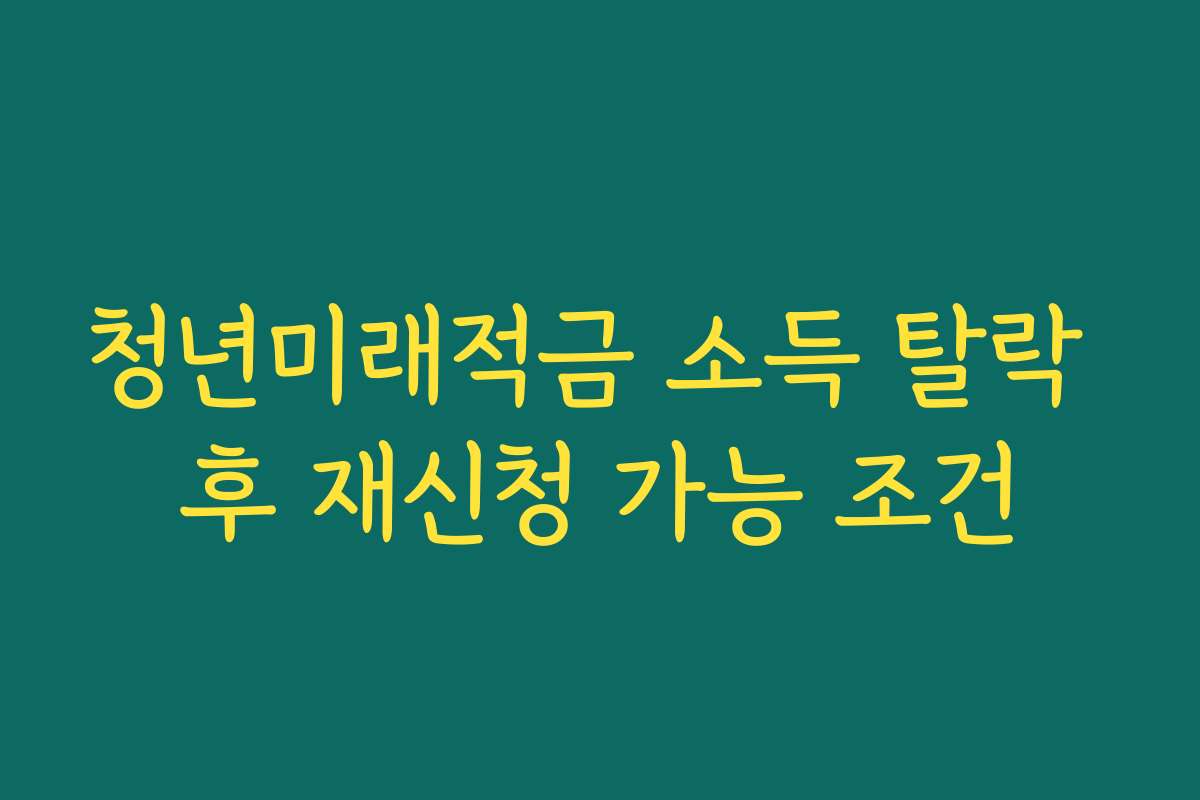 청년미래적금 소득 탈락 후 재신청 가능 조건